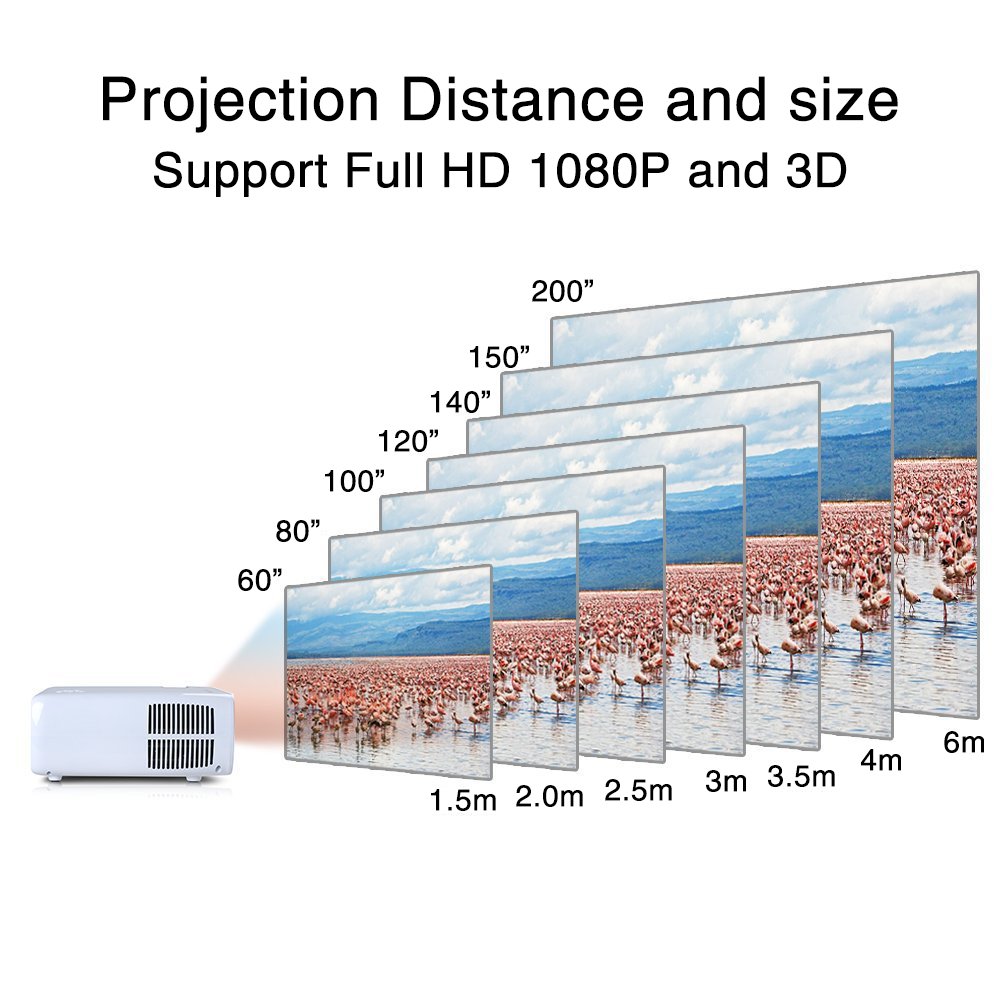 Projection Distance and size
Support Full HD 1080P and 3D

200”
150”
140”
120”
100”
80”
60”

1.5m 2.0m 2.5m 3m 3.5m 4m 6m